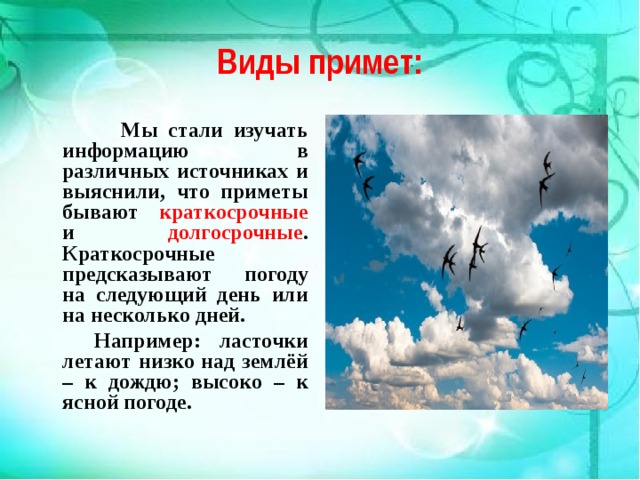 Виды примет:

Мы стали изучать информацию в различных источниках и выяснили, что приметы бывают краткосрочные и долгосрочные. Краткосрочные предсказывают погоду на следующий день или на несколько дней.

Например: ласточки летают низко над землёй – к дождю; высоко – к ясной погоде.